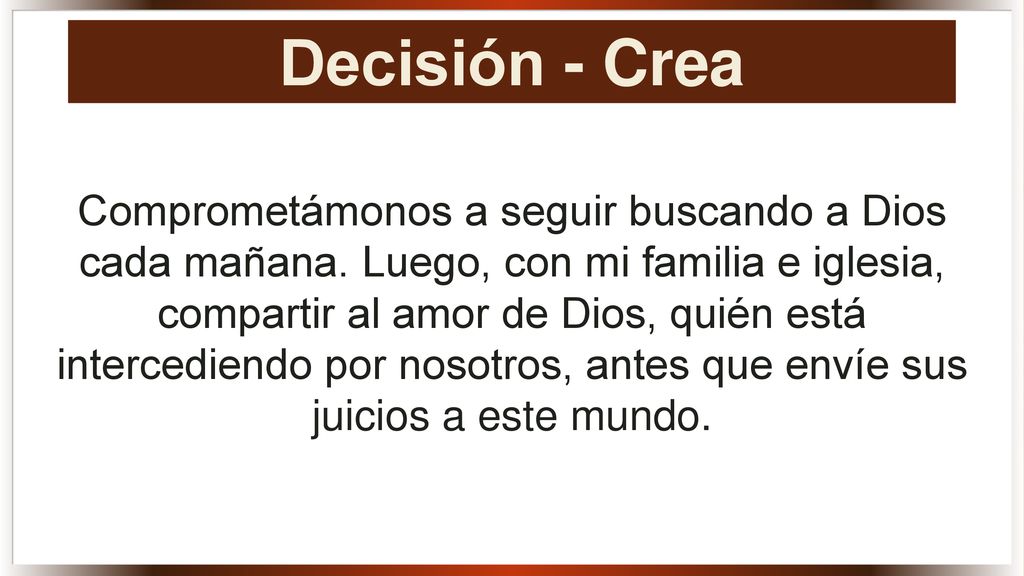 Decisión - Crea

Comprometámonos a seguir buscando a Dios cada mañana. Luego, con mi familia e iglesia, compartir al amor de Dios, quién está intercediendo por nosotros, antes que envíe sus juicios a este mundo.